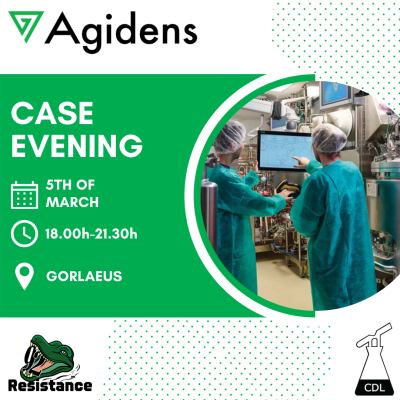 Agidens

CASE EVENING

5TH OF MARCH

18.00h-21.30h

GORLAEUS

Resistance

CDL